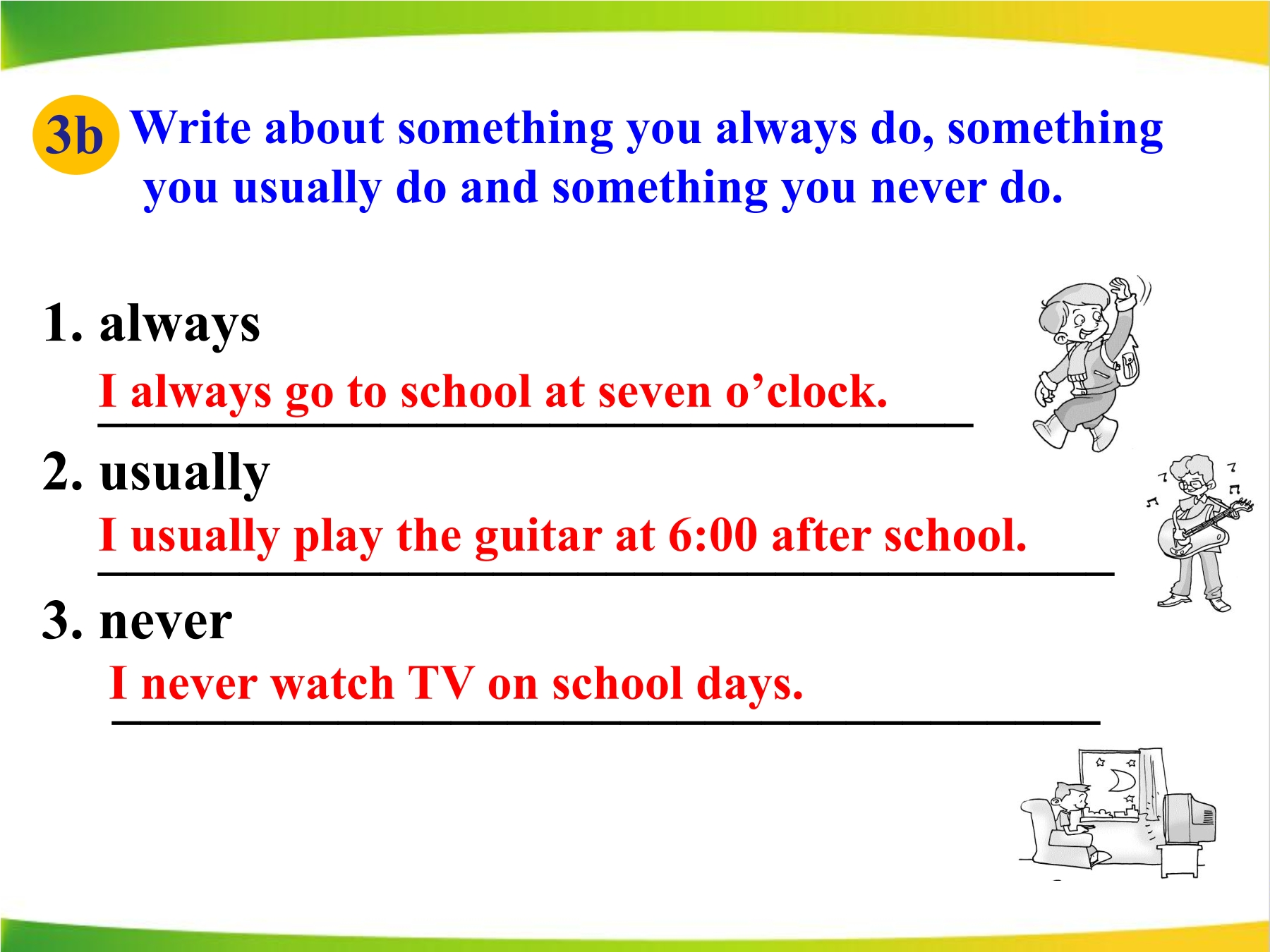 3b Write about something you always do, something you usually do and something you never do.

1. always
I always go to school at seven o’clock.

2. usually
I usually play the guitar at 6:00 after school.

3. never
I never watch TV on school days.